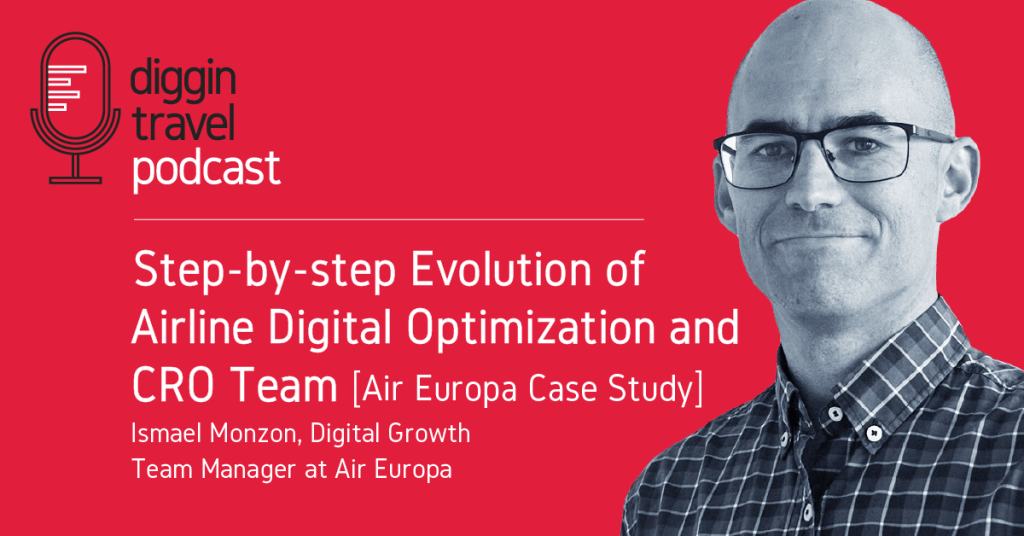 diggin travel podcast

Step-by-step Evolution of Airline Digital Optimization and CRO Team [Air Europa Case Study]

Ismael Monzon, Digital Growth Team Manager at Air Europa